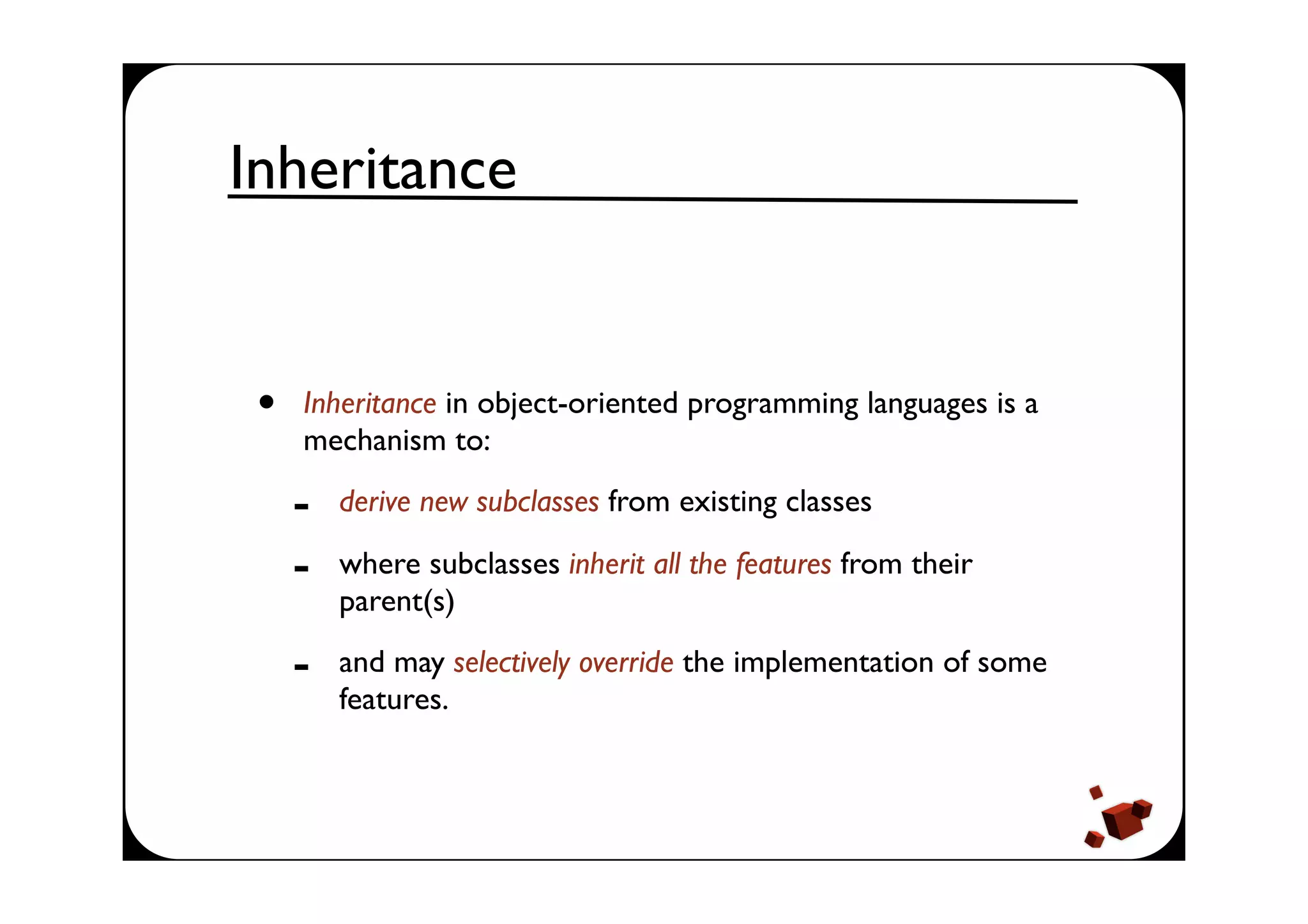 Inheritance

• Inheritance in object-oriented programming languages is a mechanism to:

- derive new subclasses from existing classes

- where subclasses inherit all the features from their parent(s)

- and may selectively override the implementation of some features.